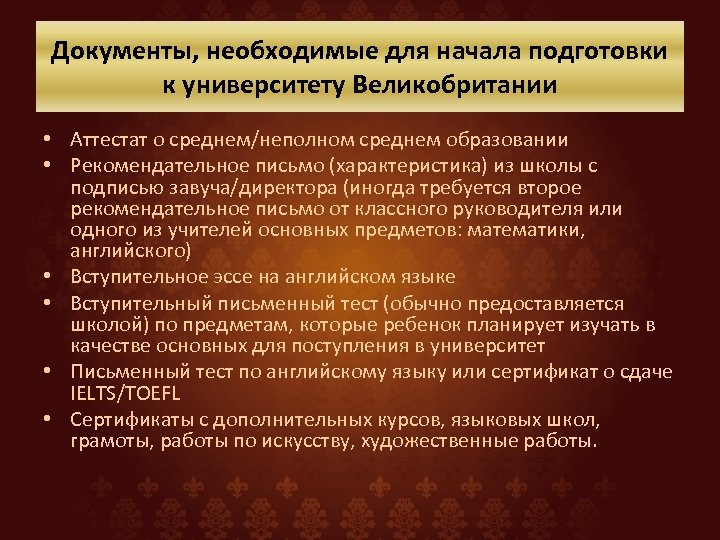 Документы, необходимые для начала подготовки к университету Великобритании

• Аттестат о среднем/неполном среднем образовании
• Рекомендательное письмо (характеристика) из школы с подписью завуча/директора (иногда требуется второе рекомендательное письмо от классного руководителя или одного из учителей основных предметов: математики, английского)
• Вступительное эссе на английском языке
• Вступительный письменный тест (обычно предоставляется школой) по предметам, которые ребенок планирует изучать в качестве основных для поступления в университет
• Письменный тест по английскому языку или сертификат о сдаче IELTS/TOEFL
• Сертификаты с дополнительных курсов, языковых школ, грамоты, работы по искусству, художественные работы.